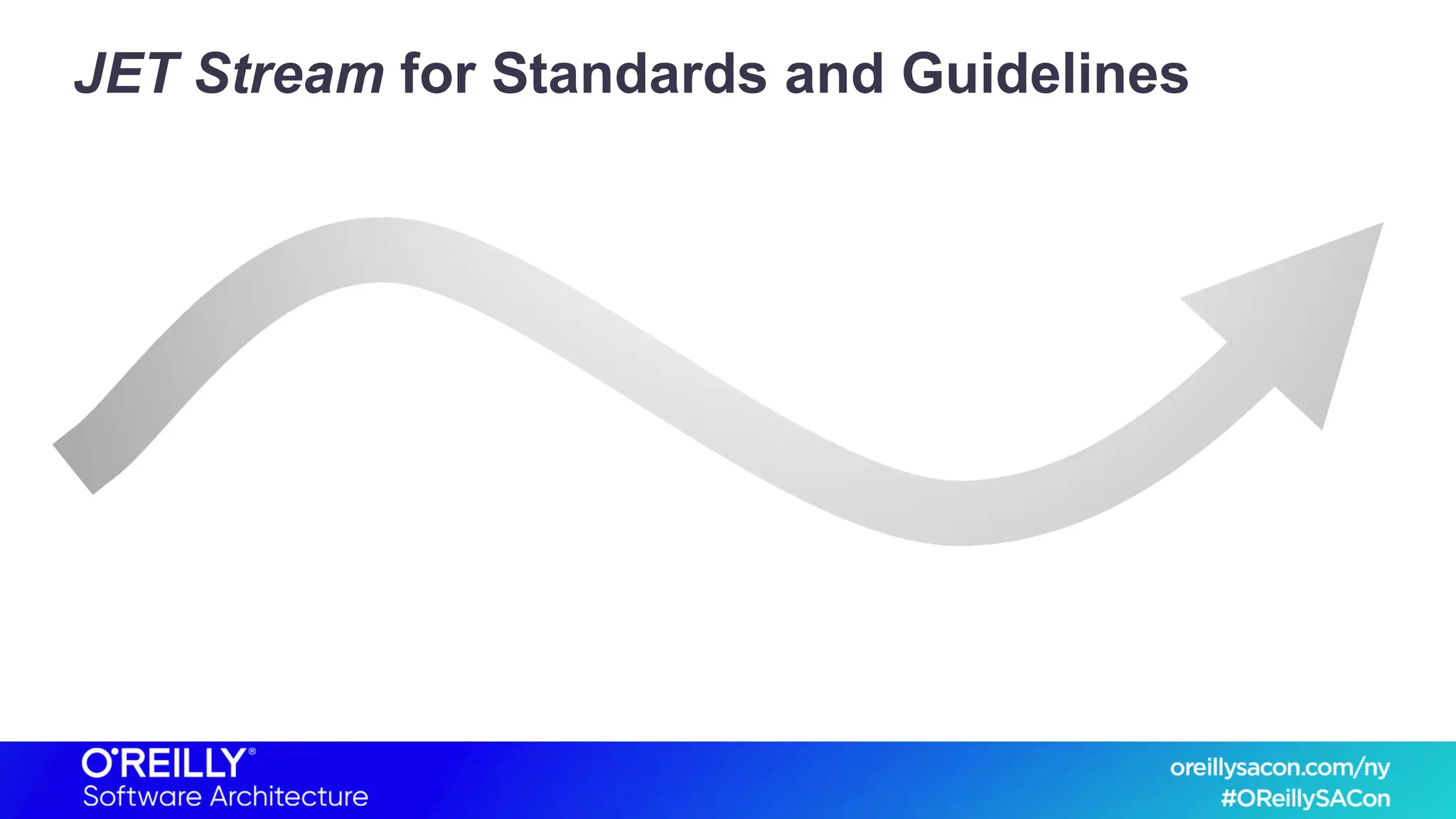 JET Stream for Standards and Guidelines

O'REILLY®
Software Architecture

oreillysacon.com/ny
#OReillySACon